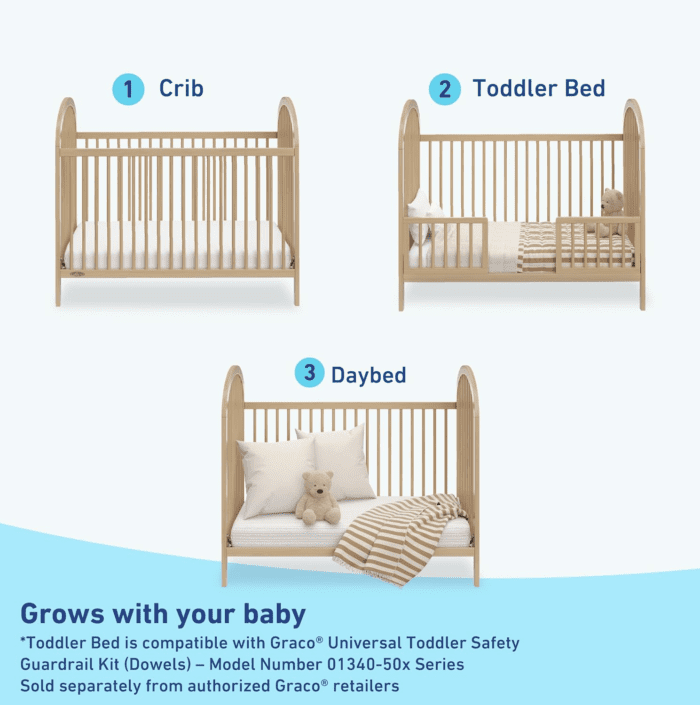 1 Crib

2 Toddler Bed

3 Daybed

Grows with your baby

*Toddler Bed is compatible with Graco® Universal Toddler Safety Guardrail Kit (Dowels) – Model Number 01340-50x Series Sold separately from authorized Graco® retailers